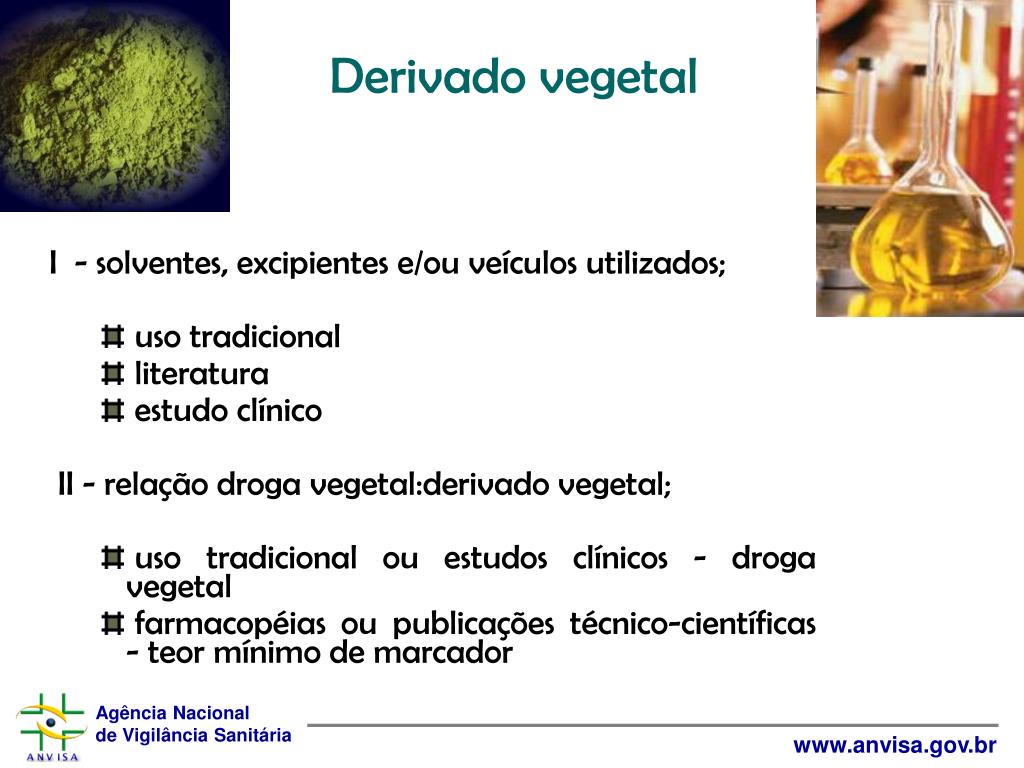 Derivado vegetal

I - solventes, excipientes e/ou veículos utilizados;

uso tradicional
literatura
estudo clínico

II - relação droga vegetal:derivado vegetal;

uso tradicional ou estudos clínicos - droga vegetal
farmacopéias ou publicações técnico-científicas - teor mínimo de marcador

ANVISA
Agência Nacional de Vigilância Sanitária

www.anvisa.gov.br